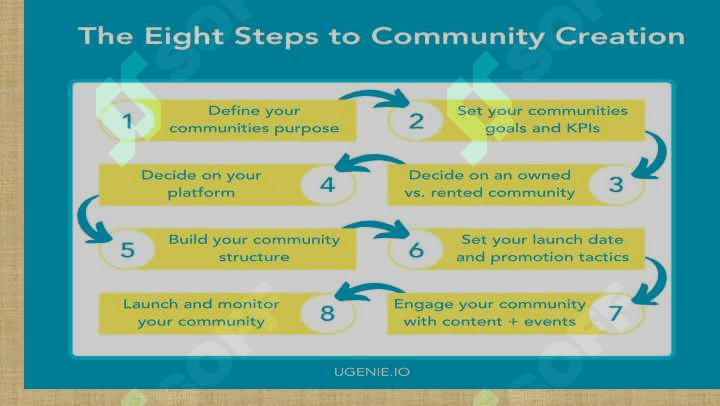 The Eight Steps to Community Creation

1 Define your communities purpose

2 Set your communities goals and KPIs

3 Decide on an owned vs. rented community

4 Decide on your platform

5 Build your community structure

6 Set your launch date and promotion tactics

7 Engage your community with content + events

8 Launch and monitor your community

UGENIE.IO